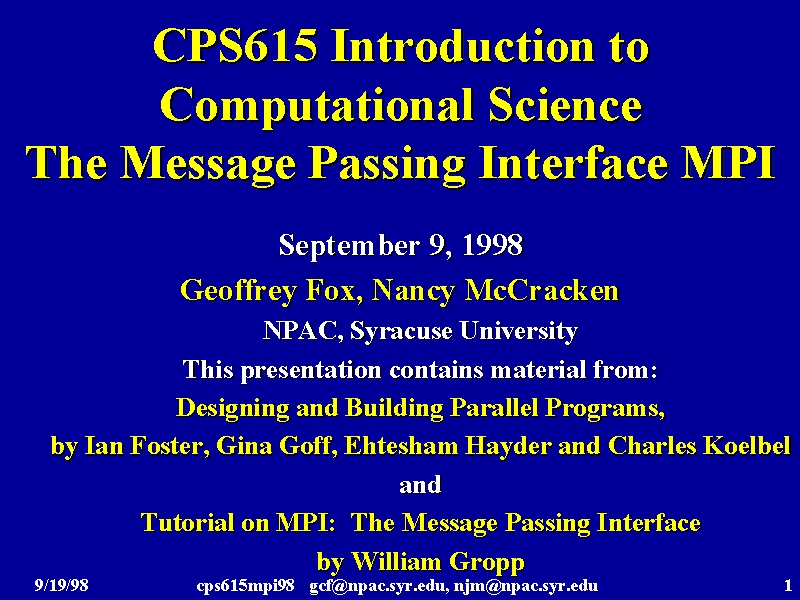 CPS615 Introduction to Computational Science
The Message Passing Interface MPI

September 9, 1998

Geoffrey Fox, Nancy McCracken

NPAC, Syracuse University

This presentation contains material from:

Designing and Building Parallel Programs,

by Ian Foster, Gina Goff, Ehtesham Hayder and Charles Koelbel

and

Tutorial on MPI: The Message Passing Interface

by William Gropp

9/19/98 cps615mpi98 gcf@npac.syr.edu, njm@npac.syr.edu 1